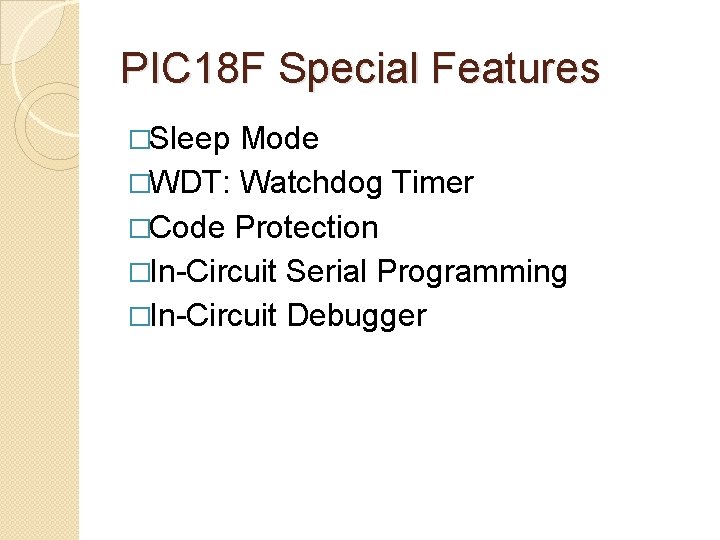 PIC18F Special Features

□Sleep Mode
□WDT: Watchdog Timer
□Code Protection
□In-Circuit Serial Programming
□In-Circuit Debugger